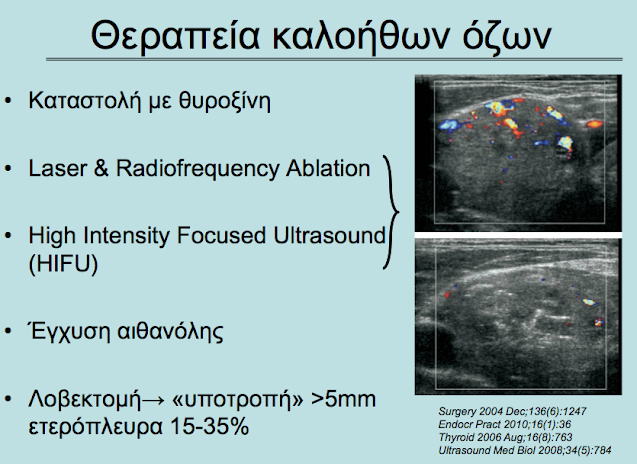 Θεραπεία καλοήθων όζων

• Καταστολή με θυροξίνη

• Laser & Radiofrequency Ablation

• High Intensity Focused Ultrasound (HIFU)

• Έγχυση αιθανόλης

• Λοβεκτομή→ «υποτροπή» >5mm ετερόπλευρα 15-35%

Surgery 2004 Dec;136(6):1247
Endocr Pract 2010;16(1):36
Thyroid 2006 Aug;16(8):763
Ultrasound Med Biol 2008;34(5):784